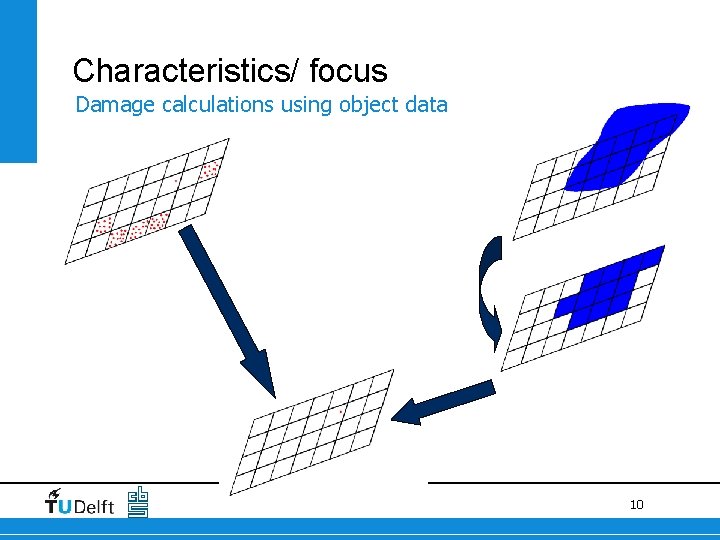 Characteristics/ focus

Damage calculations using object data

TUDelft

10